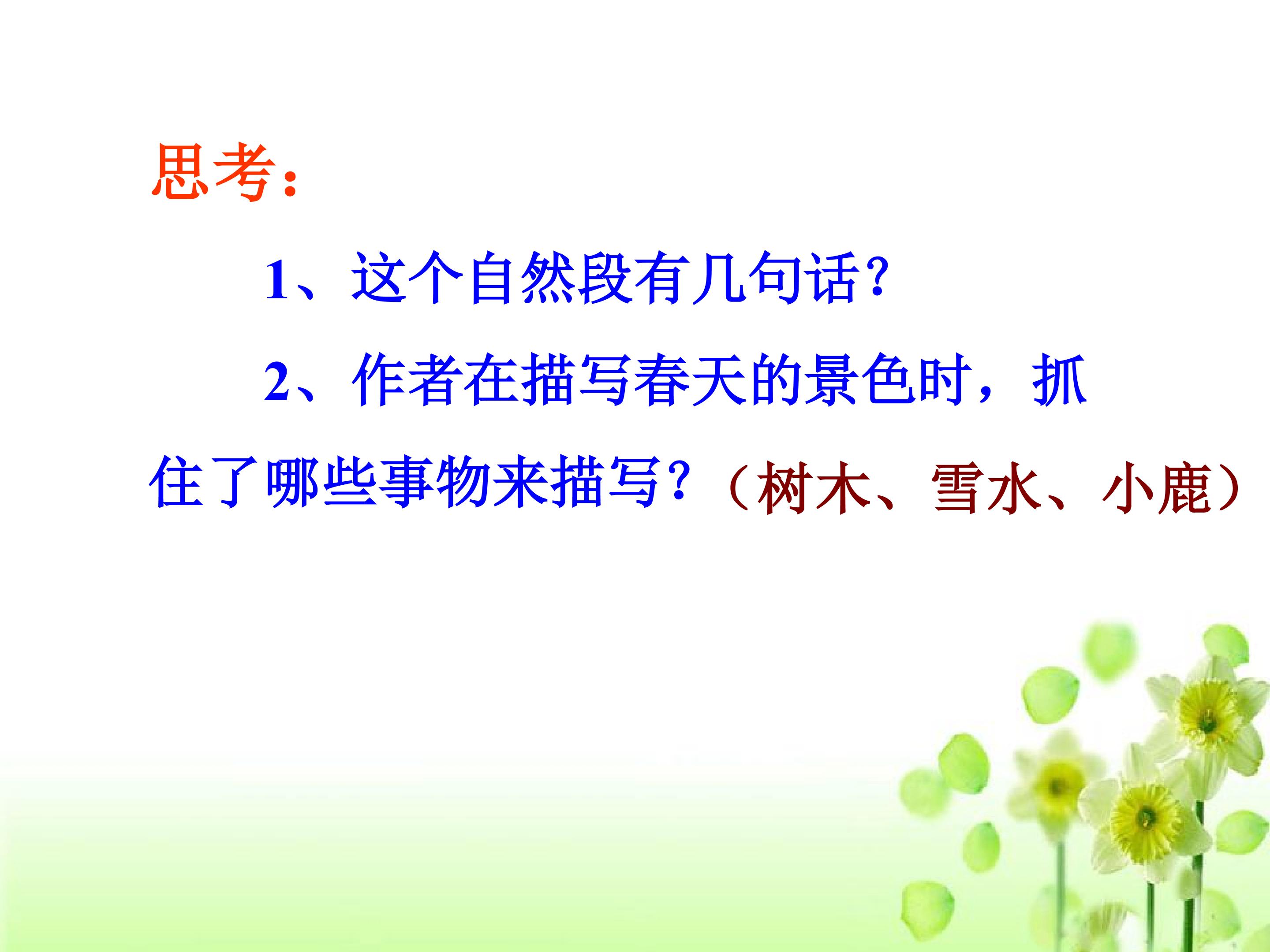 思考：

1、这个自然段有几句话？

2、作者在描写春天的景色时，抓住了哪些事物来描写？（树木、雪水、小鹿）